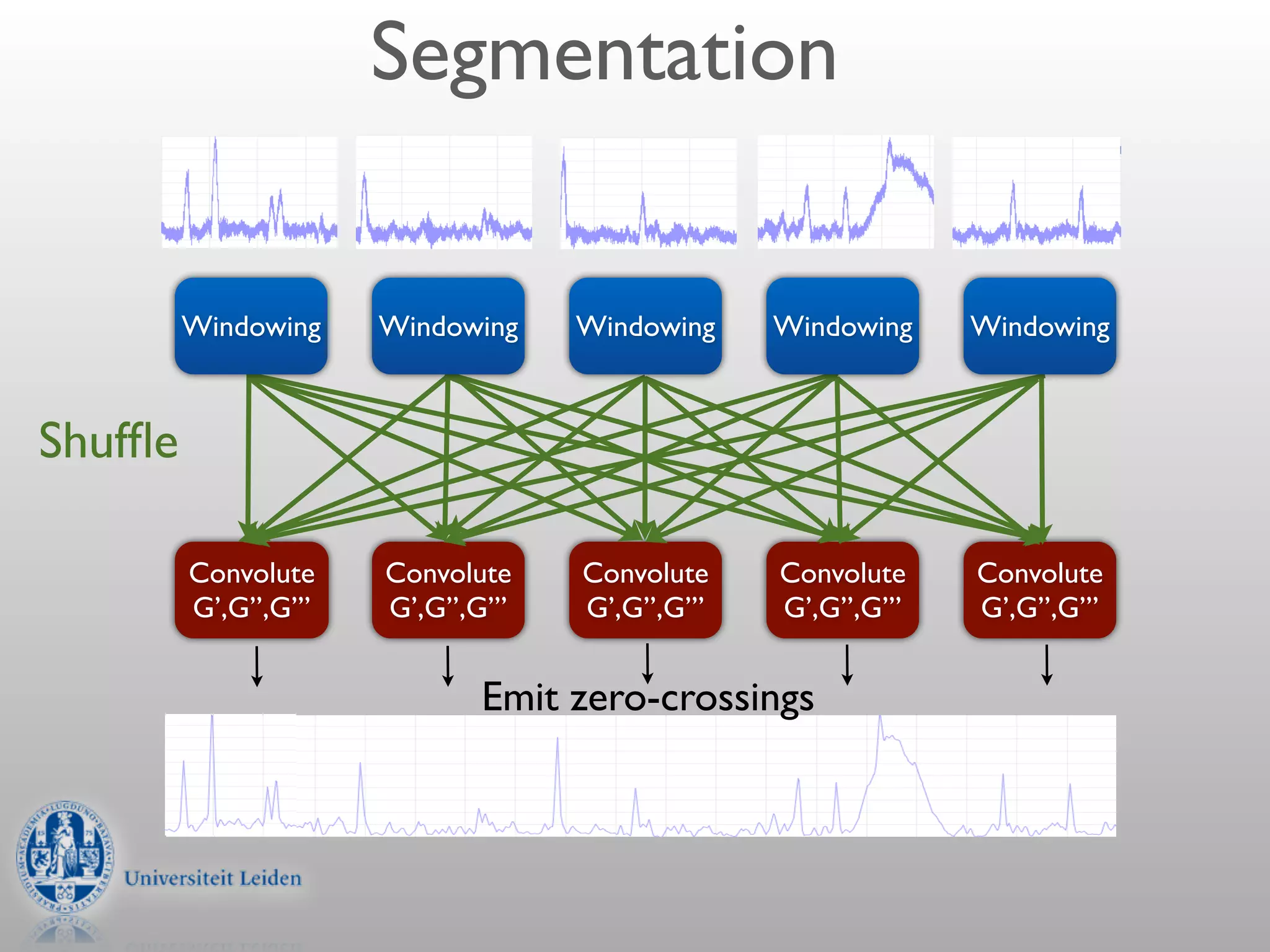 Segmentation

Windowing

Windowing

Windowing

Windowing

Windowing

Shuffle

Convolute G',G",G'"

Convolute G',G",G'"

Convolute G',G",G'"

Convolute G',G",G'"

Convolute G',G",G'"

Emit zero-crossings

ACADEMIA LUGDUNO BATAVA LIBERTATIS PRAESIDIUM

Universiteit Leiden